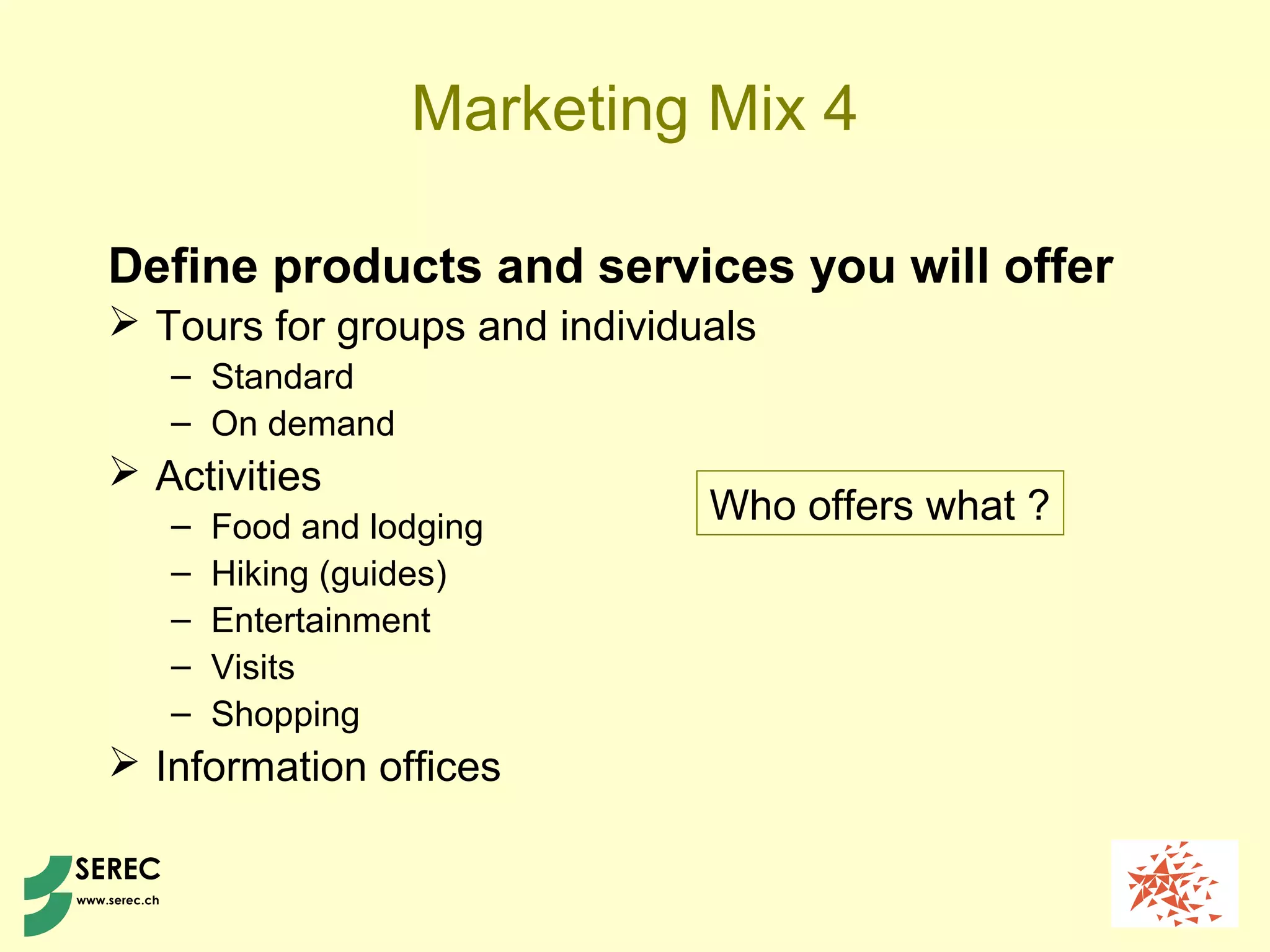 Marketing Mix 4

Define products and services you will offer

➢ Tours for groups and individuals
– Standard
– On demand

➢ Activities
– Food and lodging
– Hiking (guides)
– Entertainment
– Visits
– Shopping

➢ Information offices

Who offers what ?

SEREC
www.serec.ch